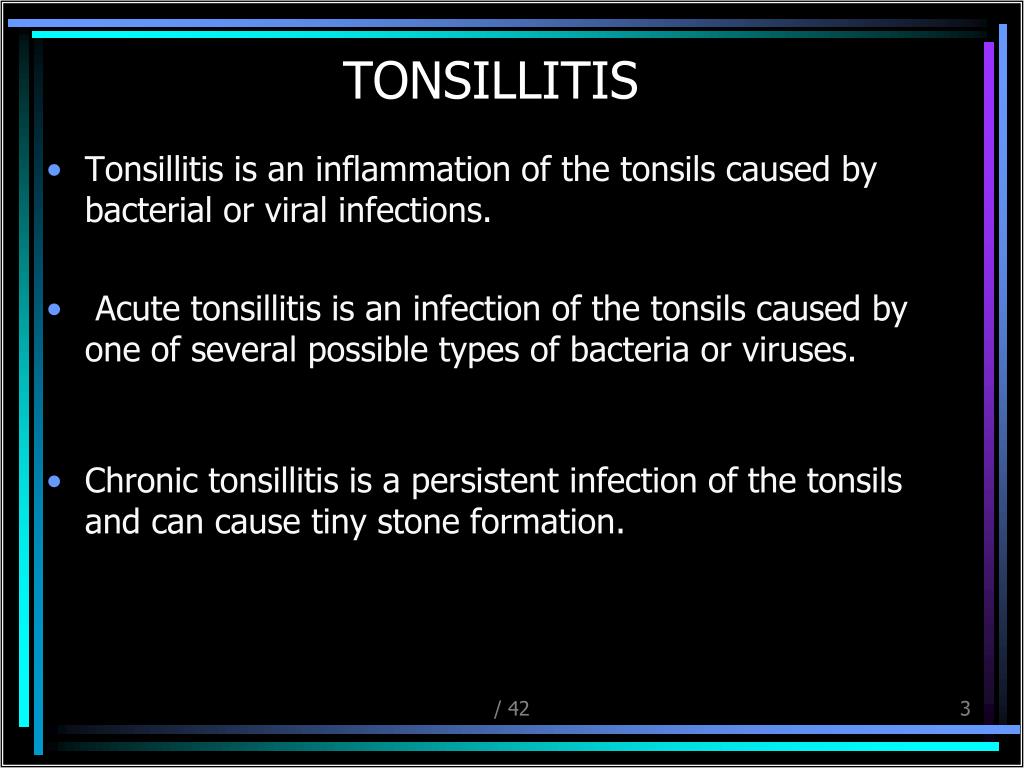 TONSILLITIS

• Tonsillitis is an inflammation of the tonsils caused by bacterial or viral infections.

• Acute tonsillitis is an infection of the tonsils caused by one of several possible types of bacteria or viruses.

• Chronic tonsillitis is a persistent infection of the tonsils and can cause tiny stone formation.

/ 42

3